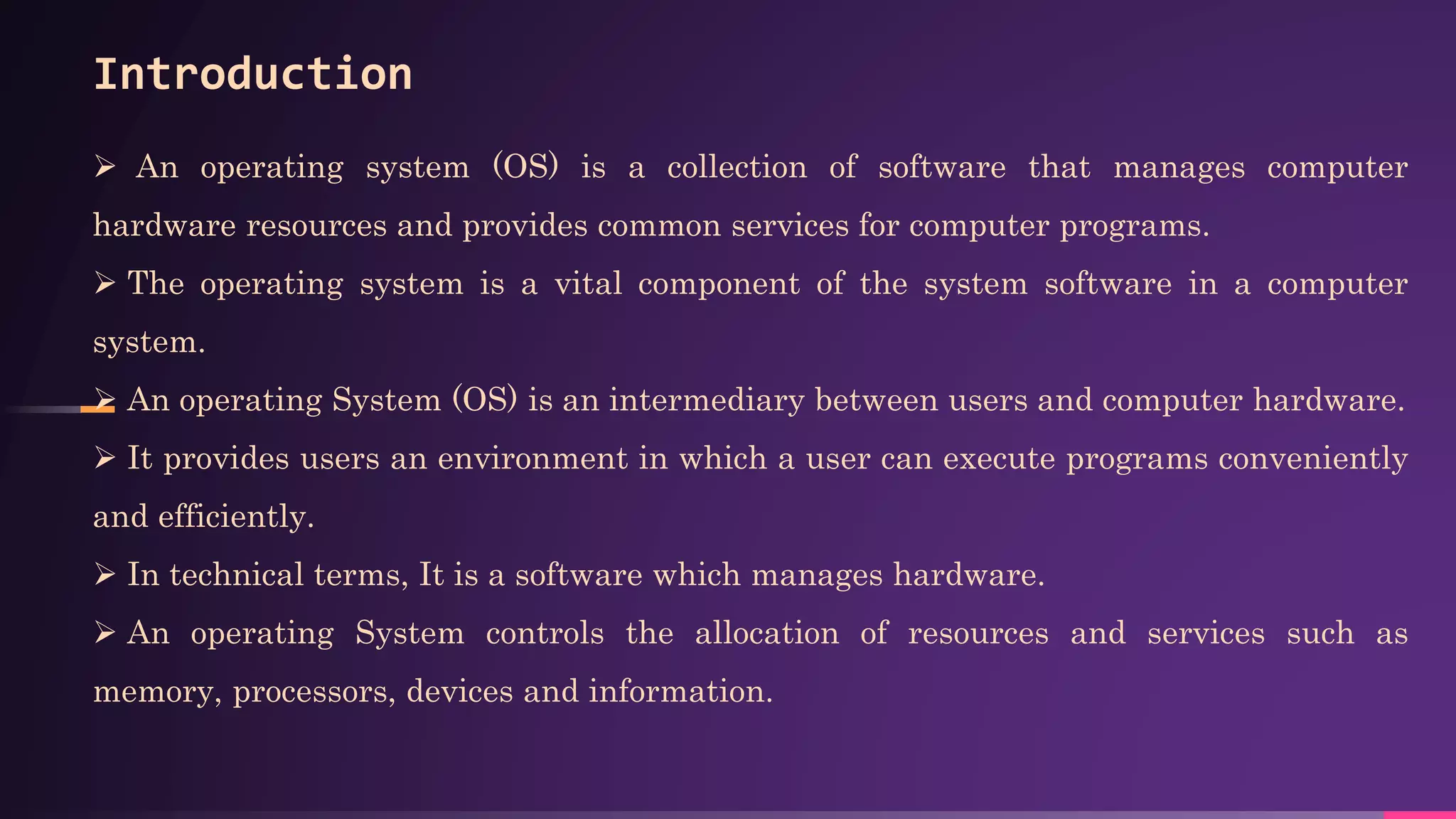 Introduction

➢ An operating system (OS) is a collection of software that manages computer hardware resources and provides common services for computer programs.

➢ The operating system is a vital component of the system software in a computer system.

➢ An operating System (OS) is an intermediary between users and computer hardware.

➢ It provides users an environment in which a user can execute programs conveniently and efficiently.

➢ In technical terms, It is a software which manages hardware.

➢ An operating System controls the allocation of resources and services such as memory, processors, devices and information.